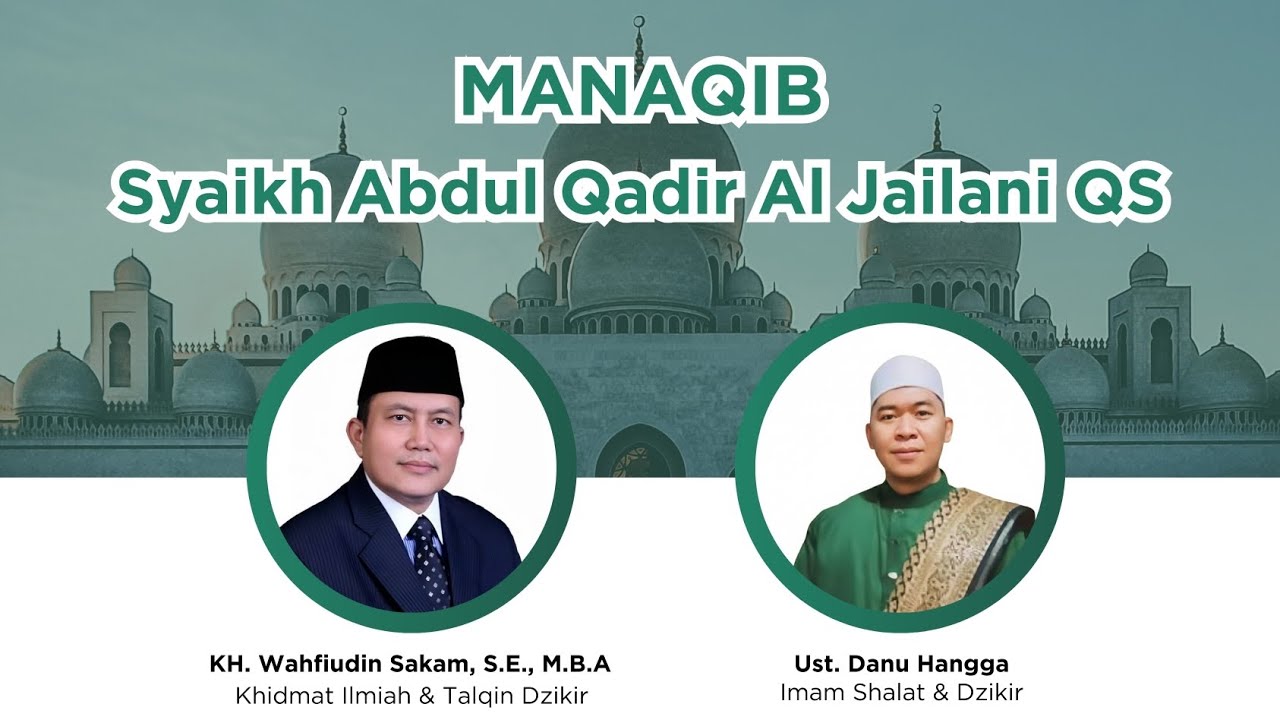 MANAQIB
Syaikh Abdul Qadir Al Jailani QS

KH. Wahfiudin Sakam, S.E., M.B.A
Khidmat Ilmiah & Talqin Dzikir

Ust. Danu Hangga
Imam Shalat & Dzikir